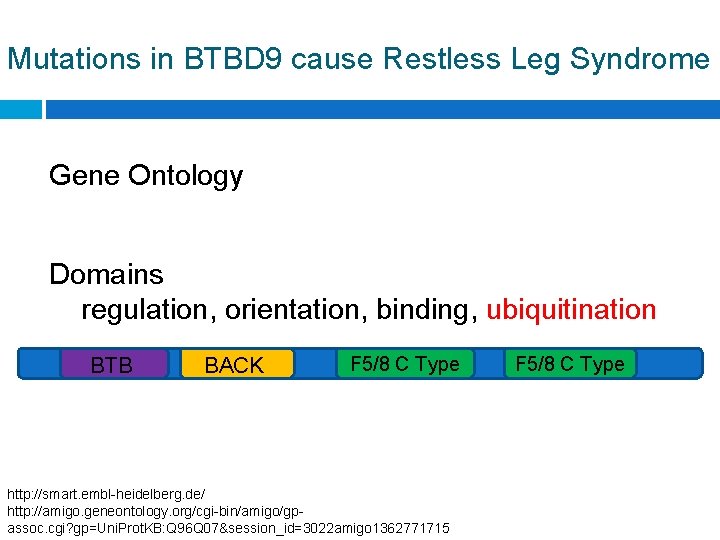 Mutations in BTBD9 cause Restless Leg Syndrome

Gene Ontology

Domains
regulation, orientation, binding, ubiquitination

BTB BACK F5/8 C Type F5/8 C Type

http://smart.embl-heidelberg.de/
http://amigo.geneontology.org/cgi-bin/amigo/gp-assoc.cgi?gp=UniProtKB:Q96Q07&session_id=3022amigo1362771715